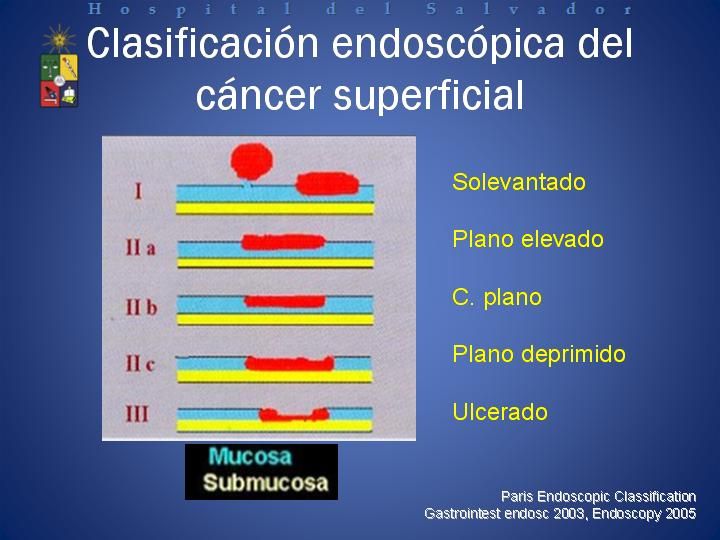 Hospital del Salvador

Clasificación endoscópica del cáncer superficial

I

II a

II b

II c

III

Solevantado

Plano elevado

C. plano

Plano deprimido

Ulcerado

Mucosa
Submucosa

Paris Endoscopic Classification
Gastrointest endosc 2003, Endoscopy 2005